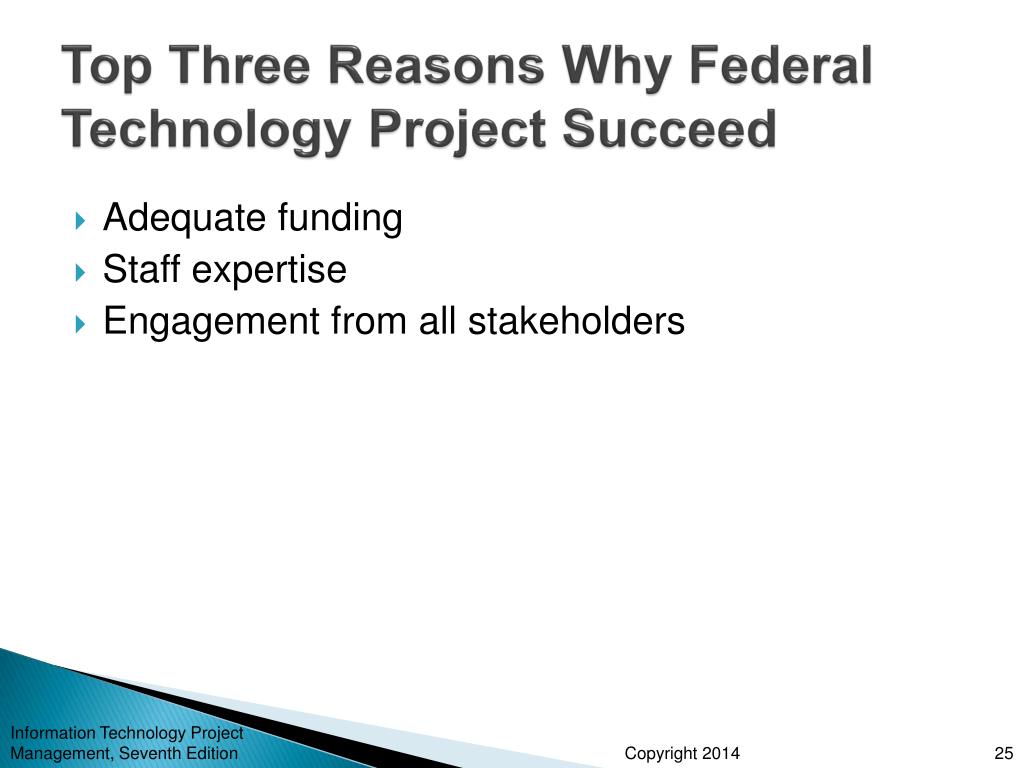 Top Three Reasons Why Federal Technology Project Succeed

Adequate funding
Staff expertise
Engagement from all stakeholders

Information Technology Project Management, Seventh Edition

Copyright 2014

25